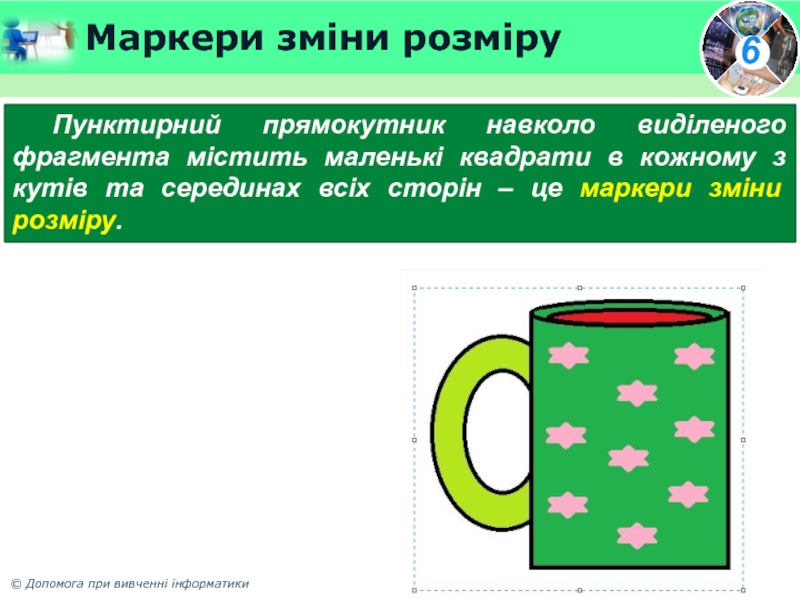 Маркери зміни розміру

6

Пунктирний прямокутник навколо виділеного фрагмента містить маленькі квадрати в кожному з кутів та серединах всіх сторін – це маркери зміни розміру.

© Допомога при вивченні інформатики